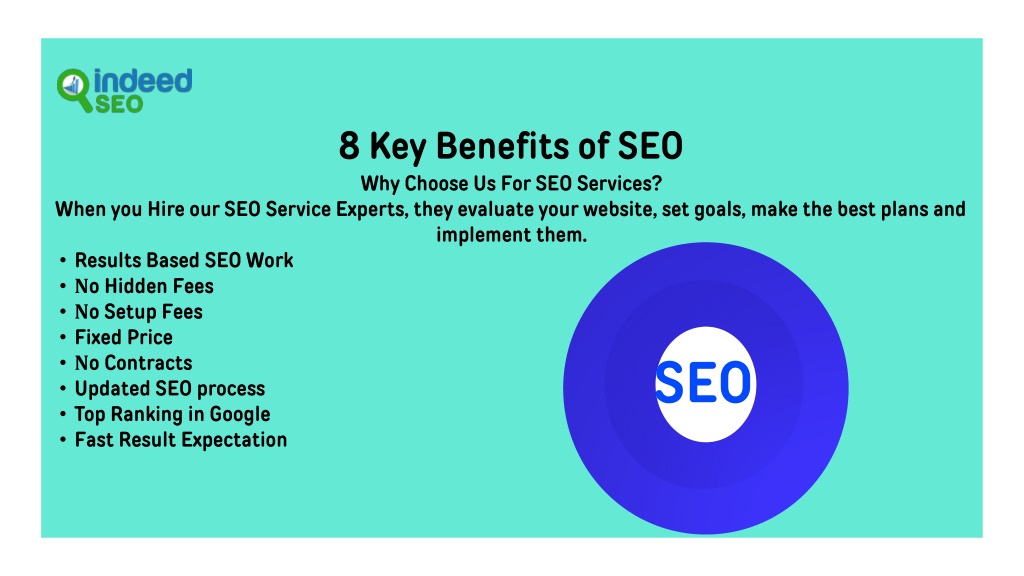 indeed SEO

8 Key Benefits of SEO

Why Choose Us For SEO Services?

When you Hire our SEO Service Experts, they evaluate your website, set goals, make the best plans and implement them.

• Results Based SEO Work
• No Hidden Fees
• No Setup Fees
• Fixed Price
• No Contracts
• Updated SEO process
• Top Ranking in Google
• Fast Result Expectation

SEO